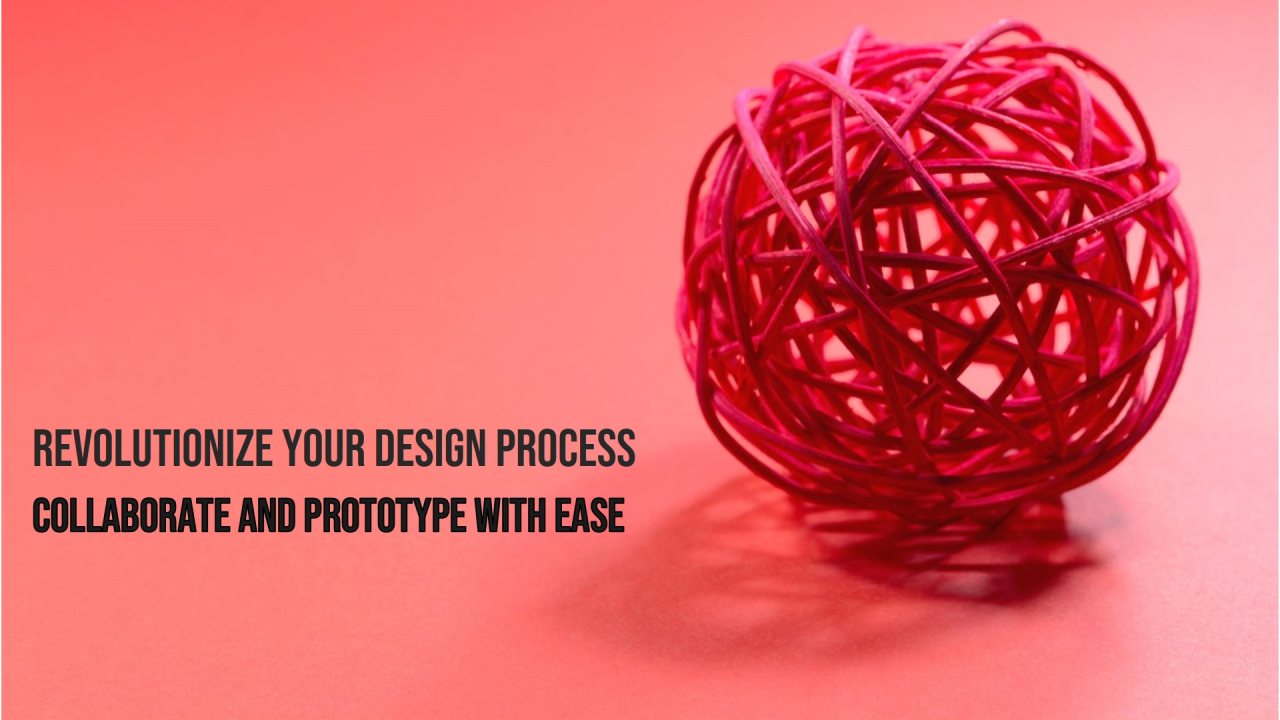 REVOLUTIONIZE YOUR DESIGN PROCESS

COLLABORATE AND PROTOTYPE WITH EASE